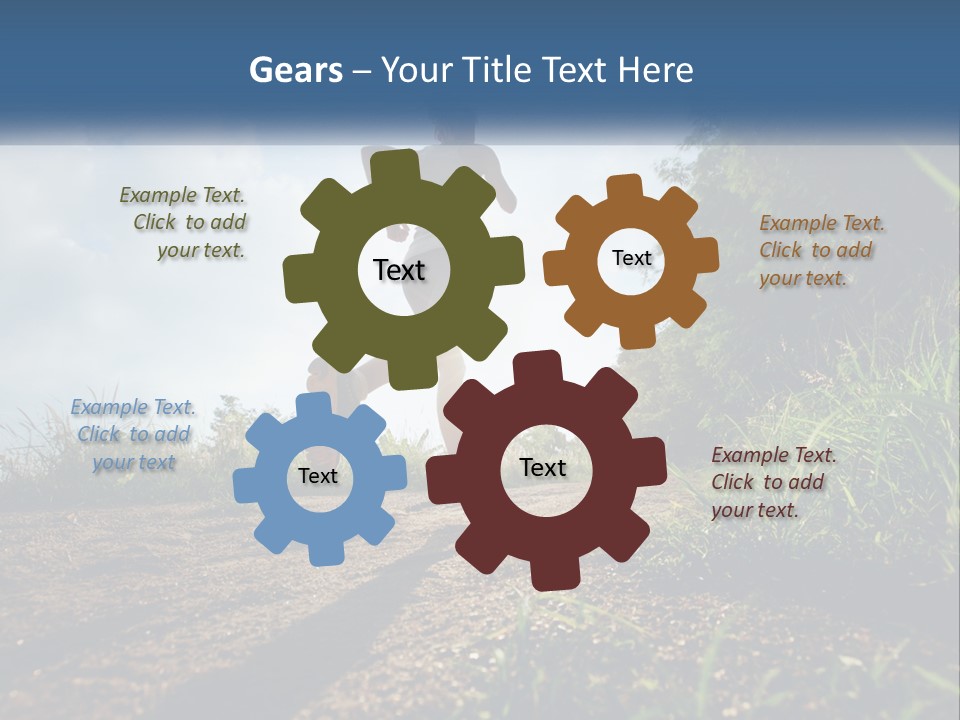 Gears – Your Title Text Here

Example Text. Click to add your text.

Text

Text

Example Text. Click to add your text.

Example Text. Click to add your text

Text

Text

Example Text. Click to add your text.